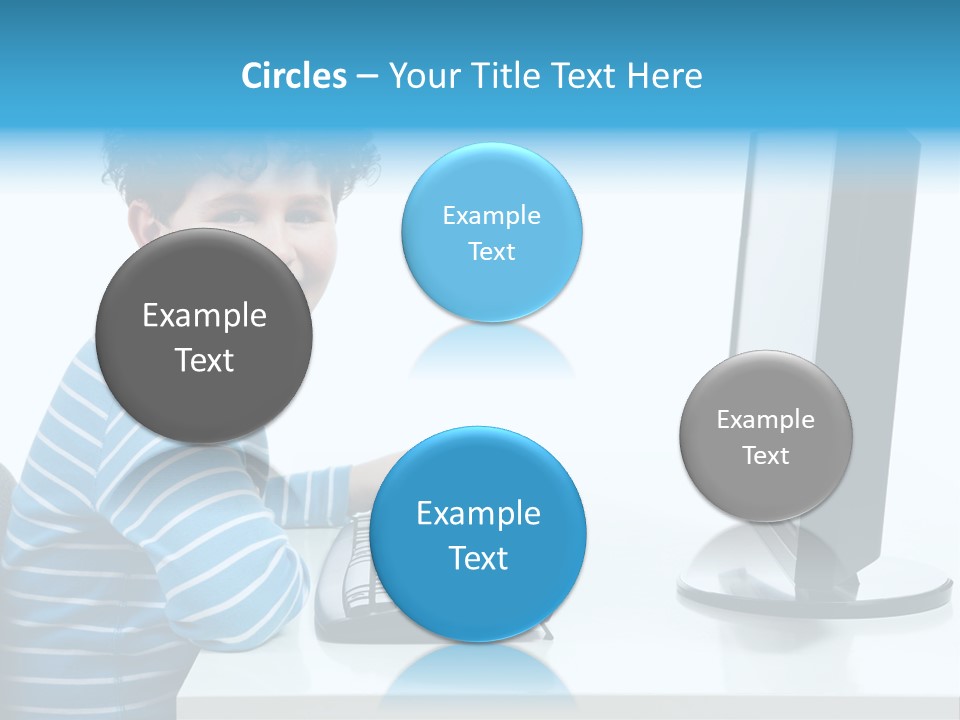 Circles – Your Title Text Here

Example Text

Example Text

Example Text

Example Text